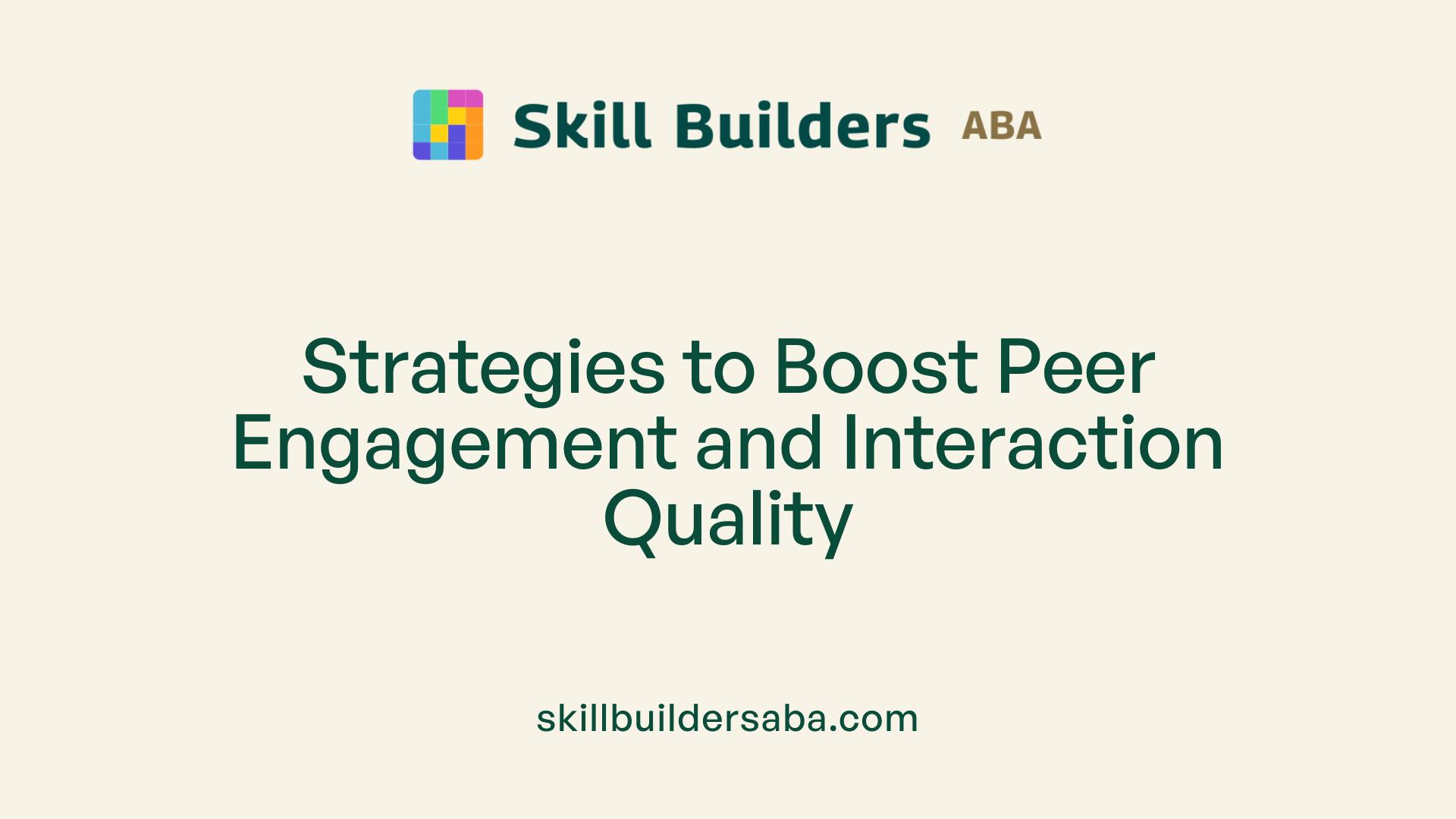 Skill Builders ABA

Strategies to Boost Peer Engagement and Interaction Quality

skillbuildersaba.com